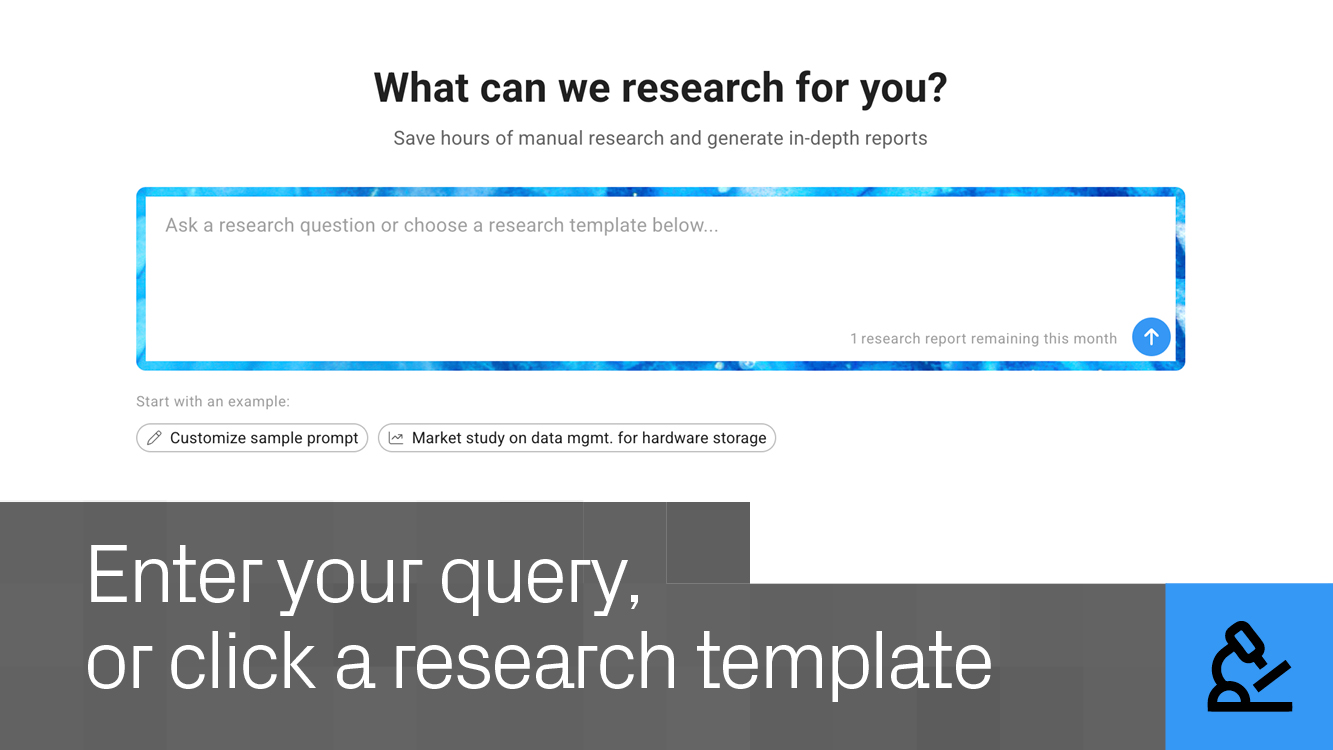 What can we research for you?

Save hours of manual research and generate in-depth reports

Ask a research question or choose a research template below...

1 research report remaining this month

Start with an example:

Customize sample prompt

Market study on data mgmt. for hardware storage

Enter your query,
or click a research template